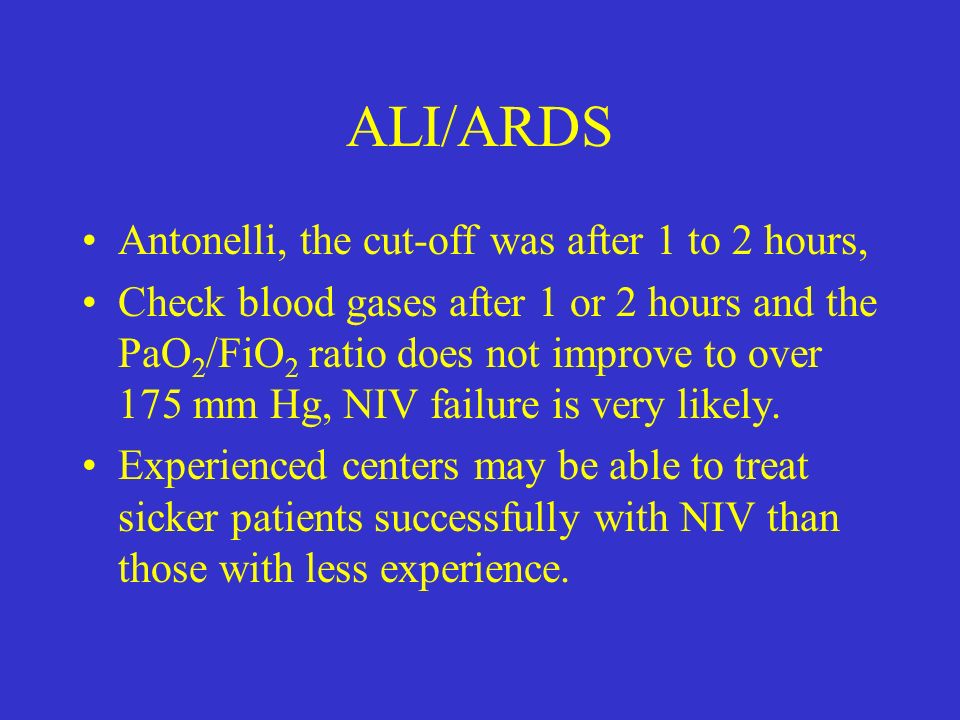 ALI/ARDS

• Antonelli, the cut-off was after 1 to 2 hours,

• Check blood gases after 1 or 2 hours and the $PaO_2/FiO_2$ ratio does not improve to over 175 mm Hg, NIV failure is very likely.

• Experienced centers may be able to treat sicker patients successfully with NIV than those with less experience.